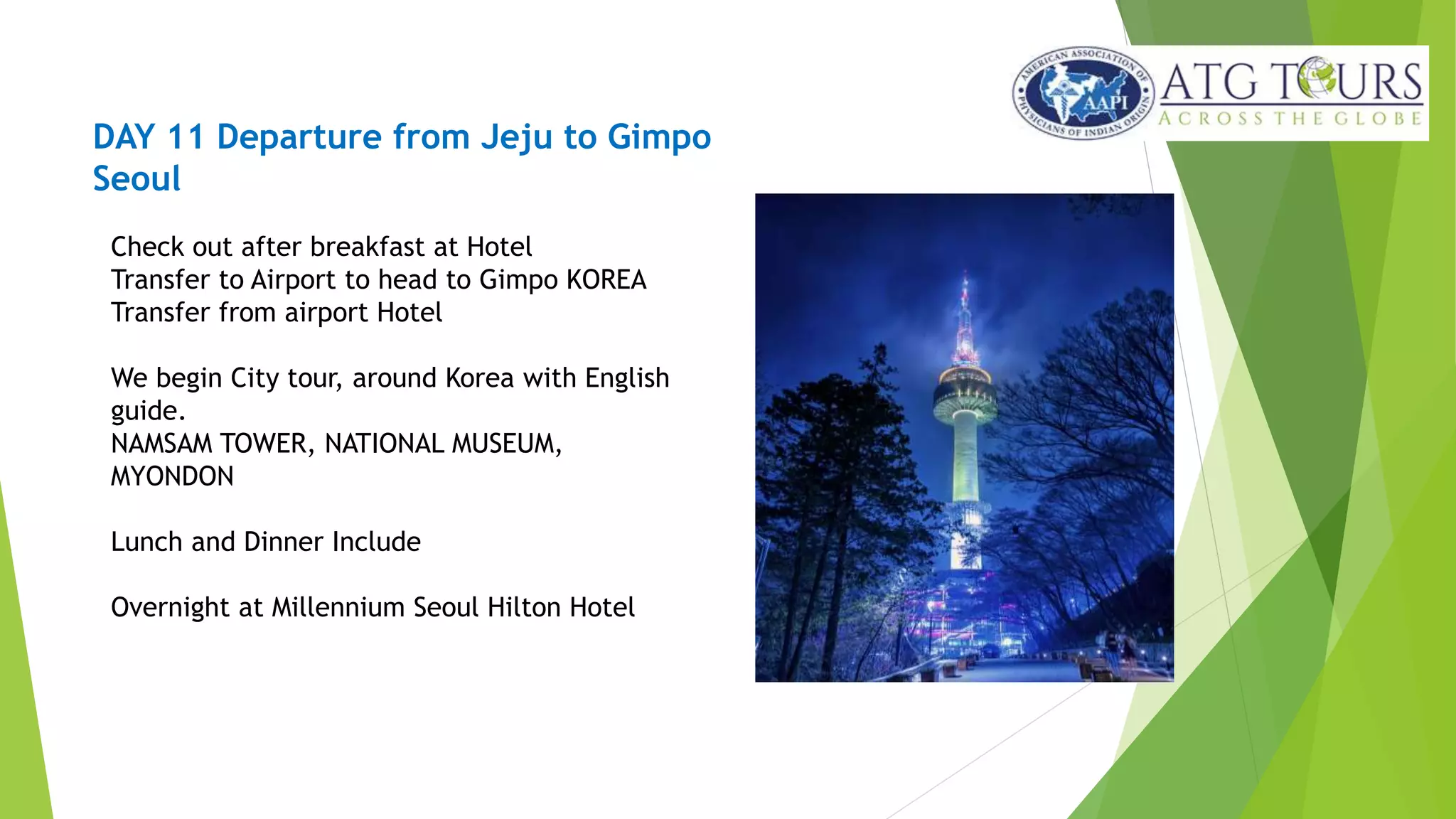 AMERICAN ASSOCIATION OF PHYSICIANS OF INDIAN ORIGIN AAPI

ATG TOURS
ACROSS THE GLOBE

DAY 11 Departure from Jeju to Gimpo Seoul

Check out after breakfast at Hotel
Transfer to Airport to head to Gimpo KOREA
Transfer from airport Hotel

We begin City tour, around Korea with English guide.
NAMSAM TOWER, NATIONAL MUSEUM, MYONDON

Lunch and Dinner Include

Overnight at Millennium Seoul Hilton Hotel